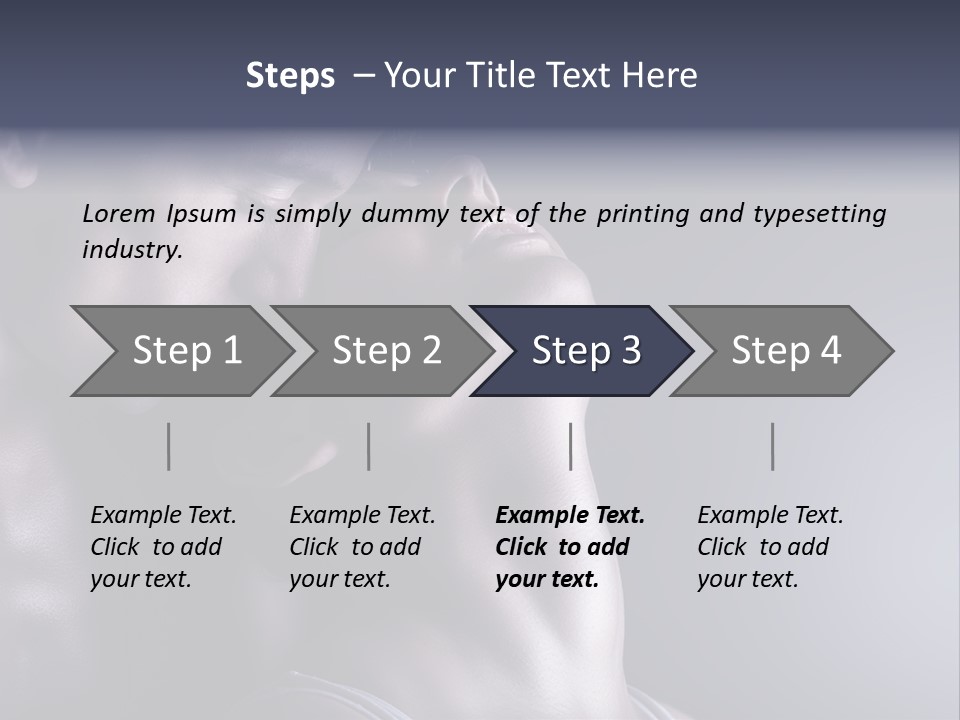 Steps – Your Title Text Here

Lorem Ipsum is simply dummy text of the printing and typesetting industry.

Step 1

Step 2

Step 3

Step 4

Example Text. Click to add your text.

Example Text. Click to add your text.

Example Text. Click to add your text.

Example Text. Click to add your text.